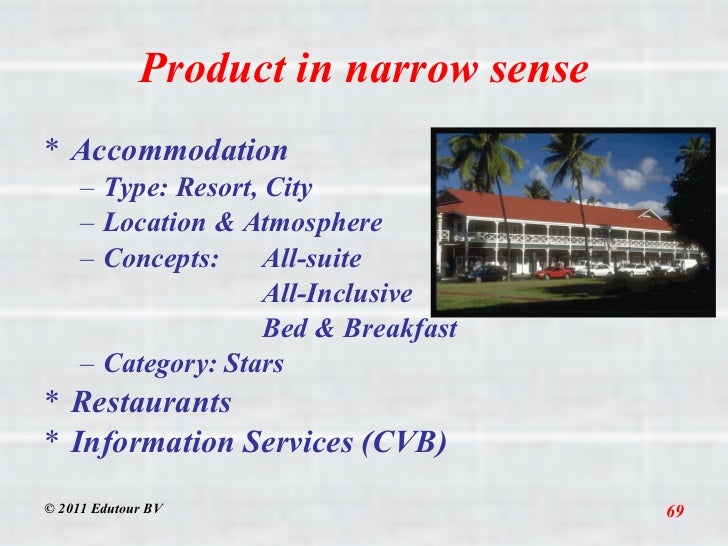 Product in narrow sense

* Accommodation
– Type: Resort, City
– Location & Atmosphere
– Concepts: All-suite
All-Inclusive
Bed & Breakfast
– Category: Stars
* Restaurants
* Information Services (CVB)

© 2011 Edutour BV

69